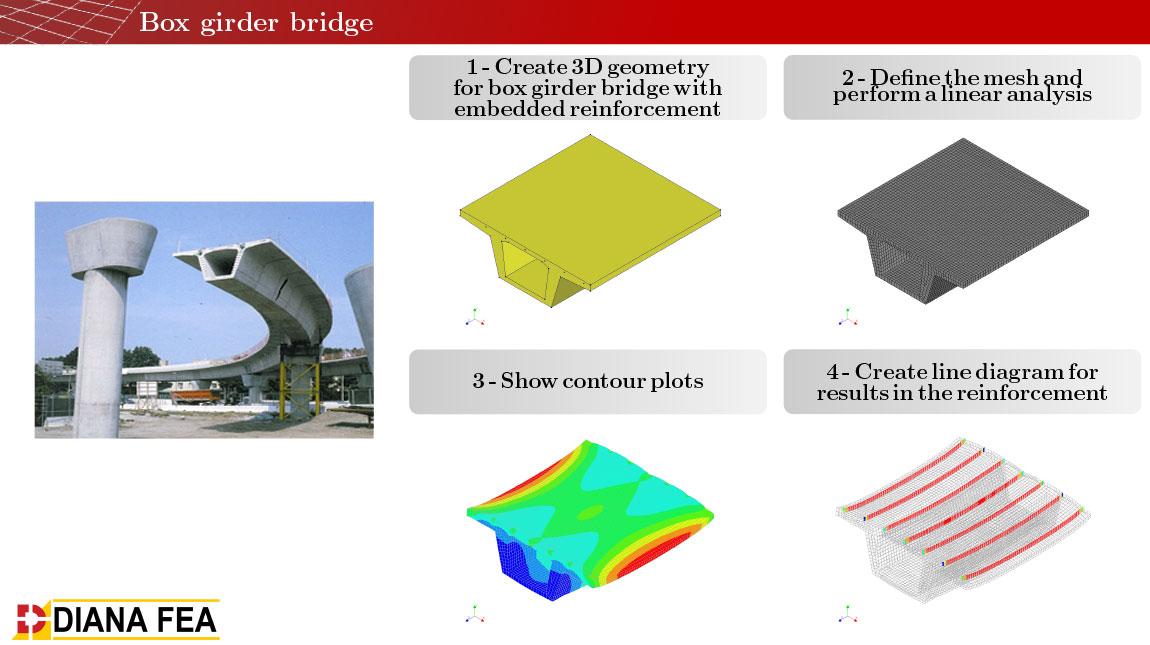 Box girder bridge

1 - Create 3D geometry for box girder bridge with embedded reinforcement

2 - Define the mesh and perform a linear analysis

3 - Show contour plots

4 - Create line diagram for results in the reinforcement

DIANA FEA